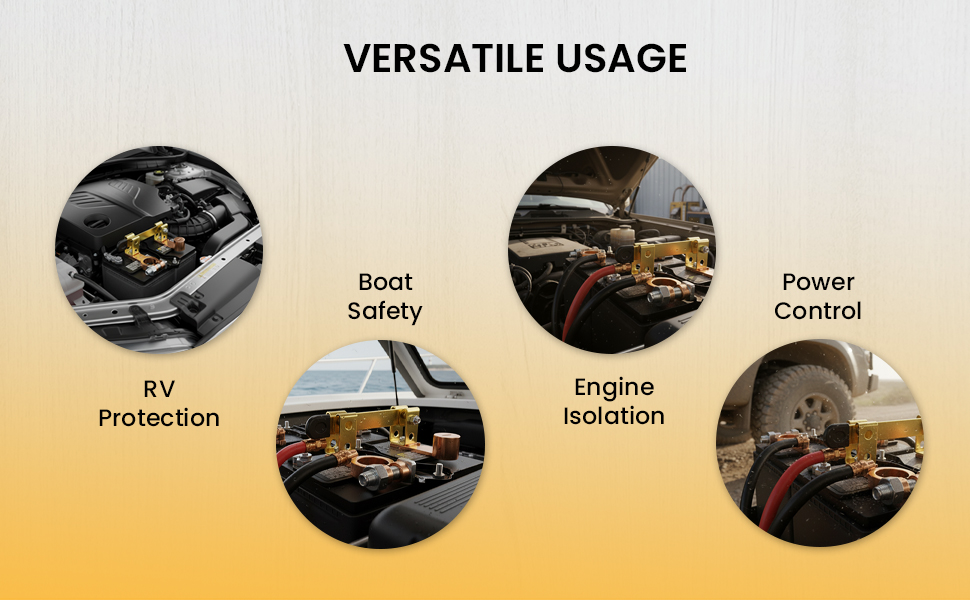 VERSATILE USAGE

RV Protection

Boat Safety

Engine Isolation

Power Control